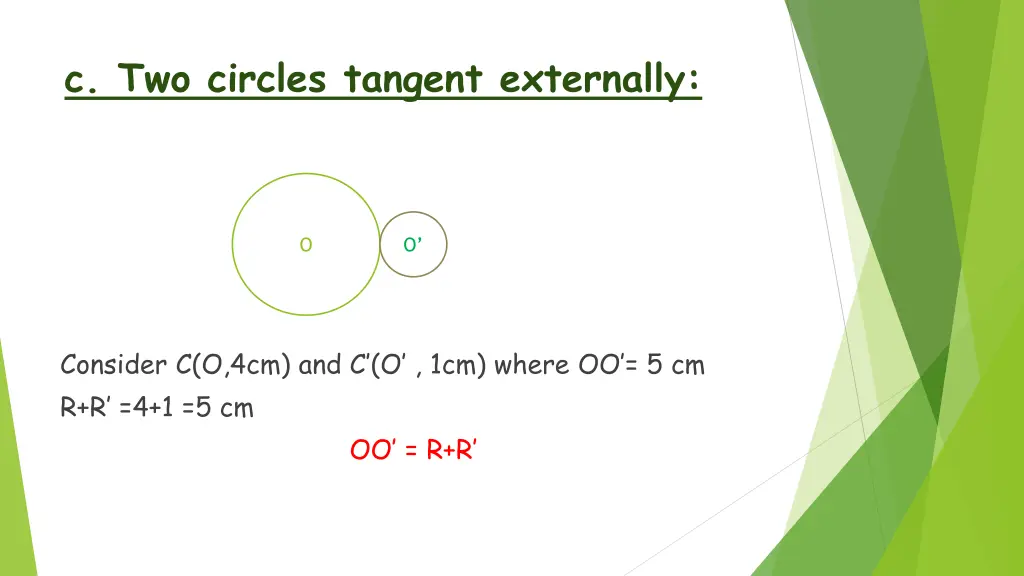 c. Two circles tangent externally:

O

O’

Consider C(O,4cm) and C’(O’ , 1cm) where OO’= 5 cm

R+R’ =4+1 =5 cm

OO’ = R+R’